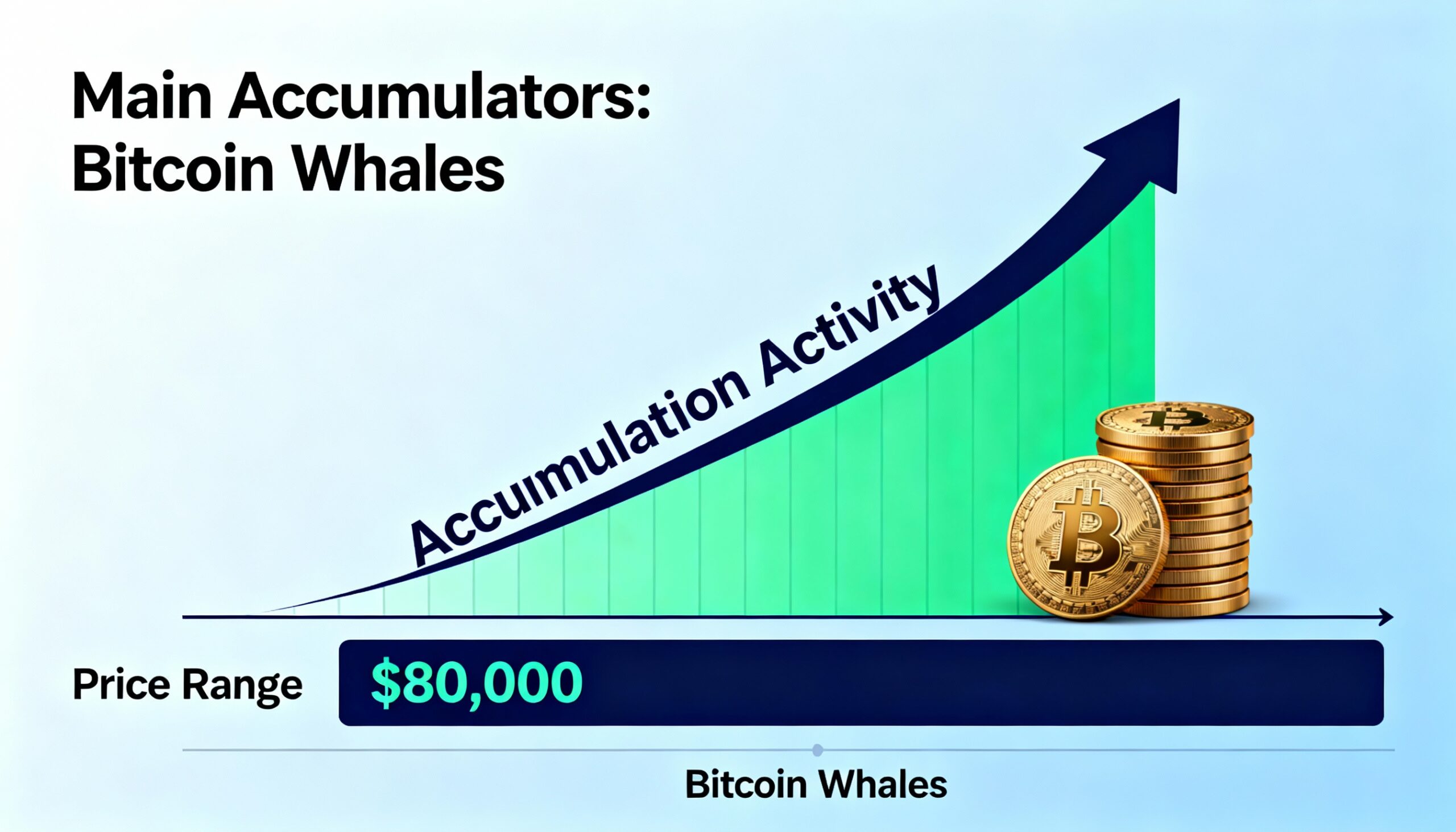 Main Accumulators:
Bitcoin Whales

Accumulation Activity

Price Range

$80,000

Bitcoin Whales